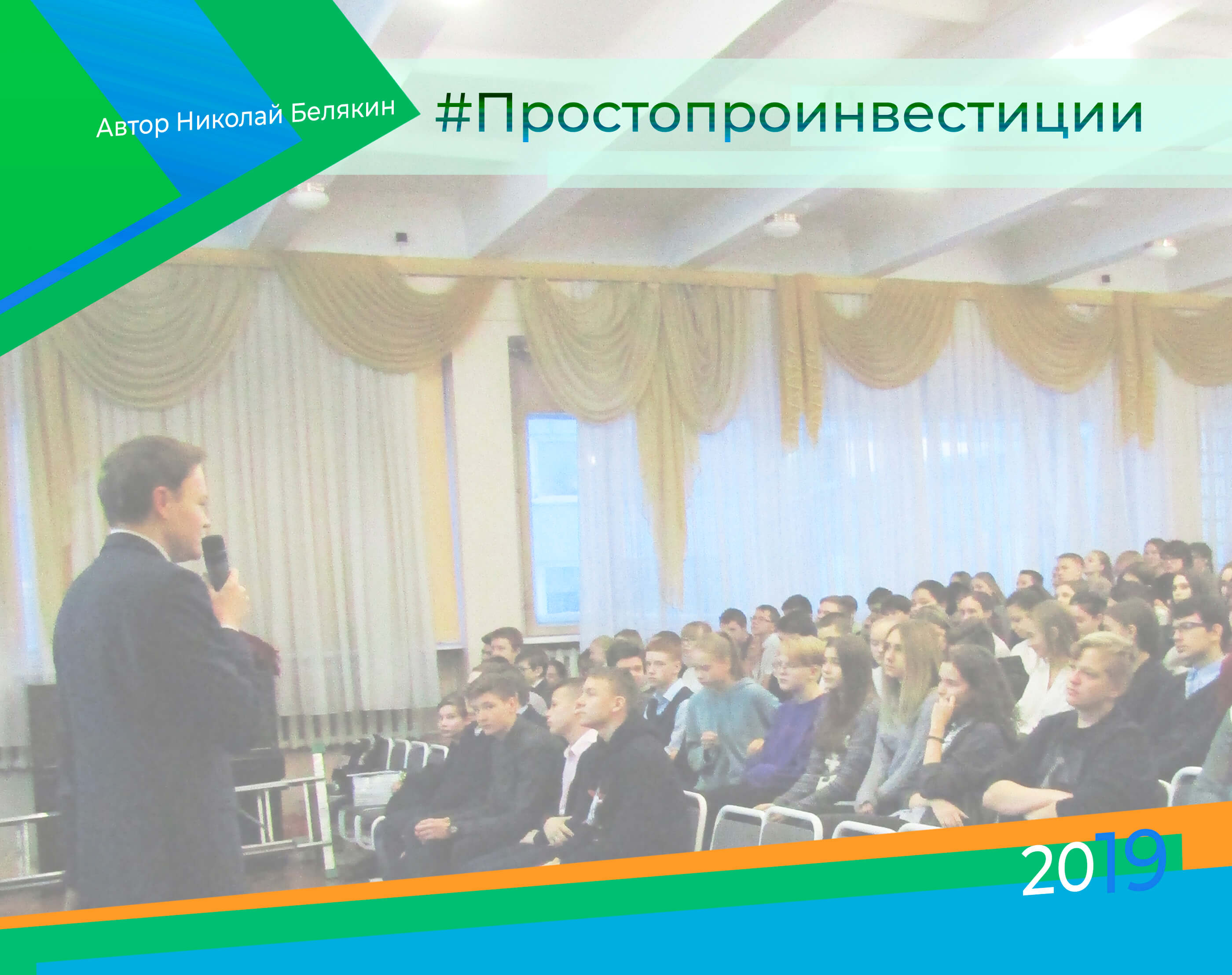 Автор Николай Белякин

#Простопроинвестиции

2019